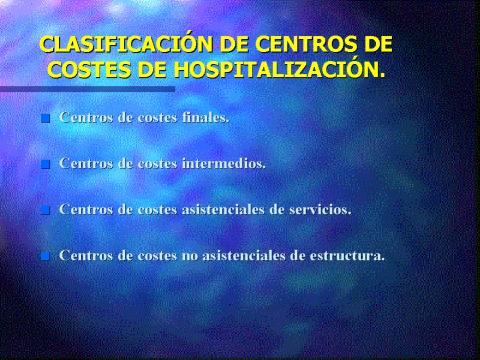 CLASIFICACIÓN DE CENTROS DE COSTES DE HOSPITALIZACIÓN.

Centros de costes finales.

Centros de costes intermedios.

Centros de costes asistenciales de servicios.

Centros de costes no asistenciales de estructura.